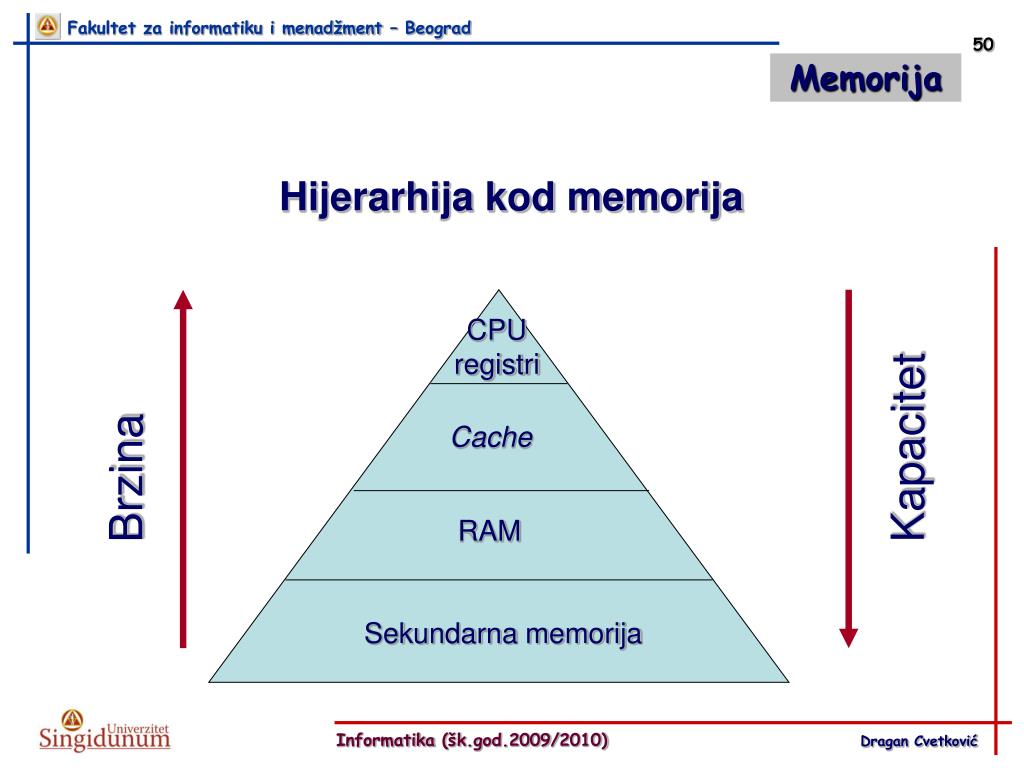 Fakultet za informatiku i menadžment – Beograd

50

Memorija

Hijerarhija kod memorija

Brzina

CPU registri

Cache

RAM

Sekundarna memorija

Kapacitet

Univerzitet Singidunum

Informatika (šk.god.2009/2010)

Dragan Cvetković